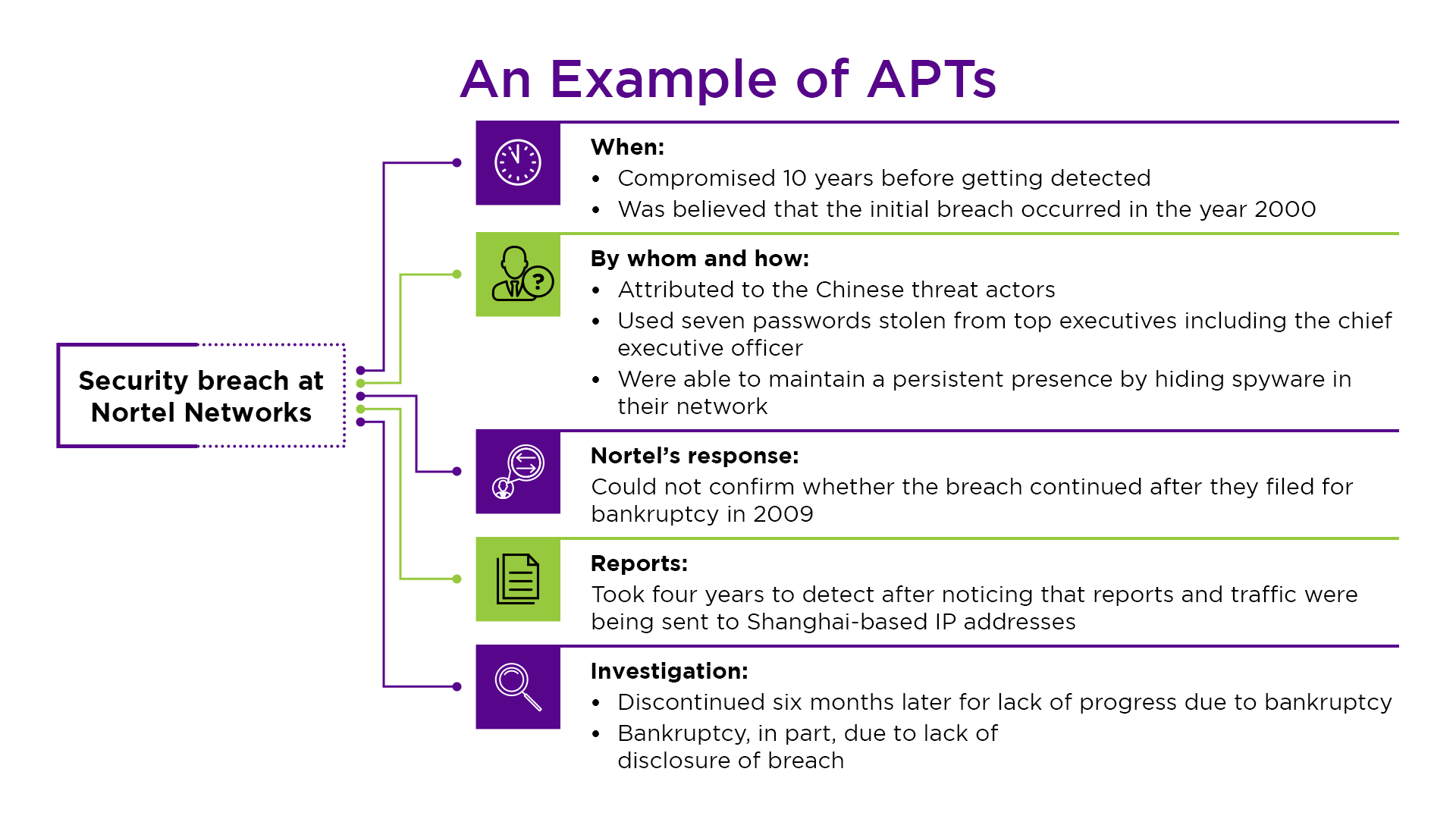 An Example of APTs

Security breach at Nortel Networks

When:
• Compromised 10 years before getting detected
• Was believed that the initial breach occurred in the year 2000

By whom and how:
• Attributed to the Chinese threat actors
• Used seven passwords stolen from top executives including the chief executive officer
• Were able to maintain a persistent presence by hiding spyware in their network

Nortel's response:
Could not confirm whether the breach continued after they filed for bankruptcy in 2009

Reports:
Took four years to detect after noticing that reports and traffic were being sent to Shanghai-based IP addresses

Investigation:
• Discontinued six months later for lack of progress due to bankruptcy
• Bankruptcy, in part, due to lack of disclosure of breach